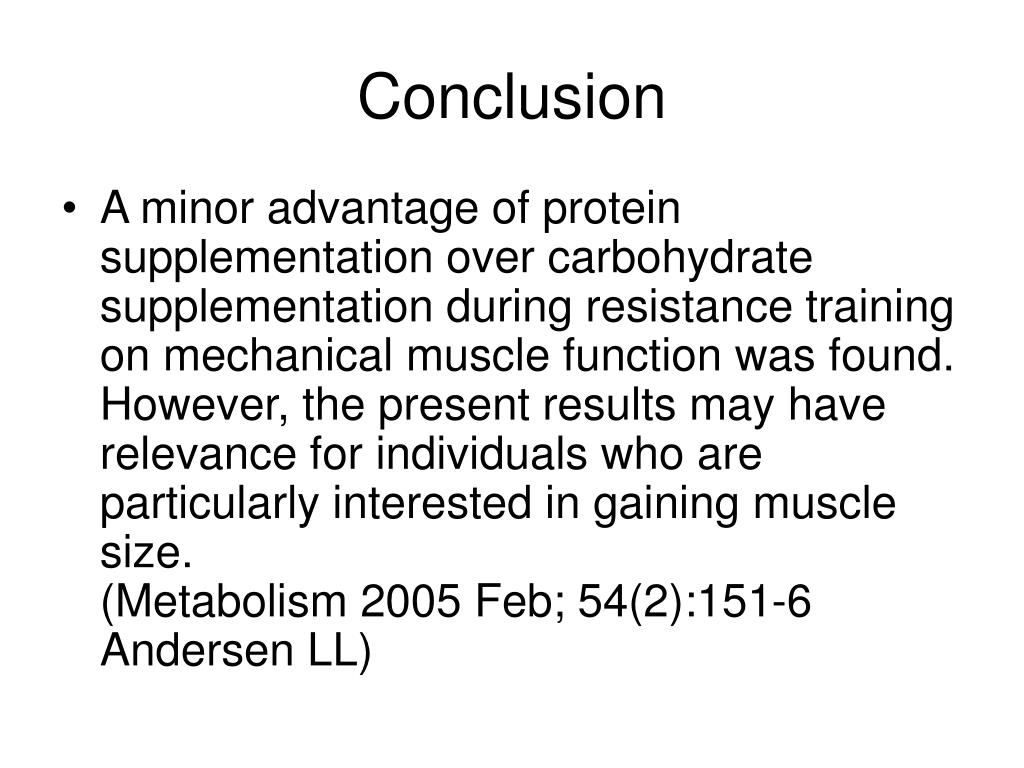 Conclusion

• A minor advantage of protein supplementation over carbohydrate supplementation during resistance training on mechanical muscle function was found. However, the present results may have relevance for individuals who are particularly interested in gaining muscle size.
(Metabolism 2005 Feb; 54(2):151-6 Andersen LL)